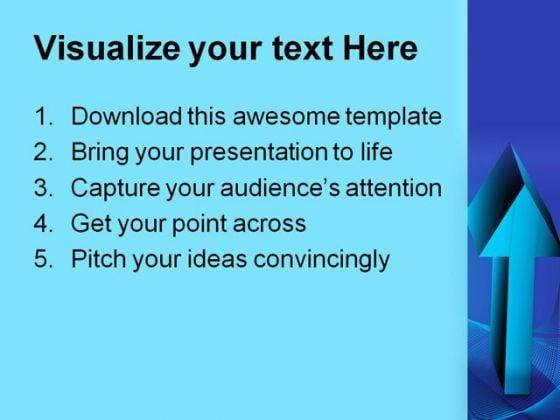 Visualize your text Here

1. Download this awesome template
2. Bring your presentation to life
3. Capture your audience's attention
4. Get your point across
5. Pitch your ideas convincingly